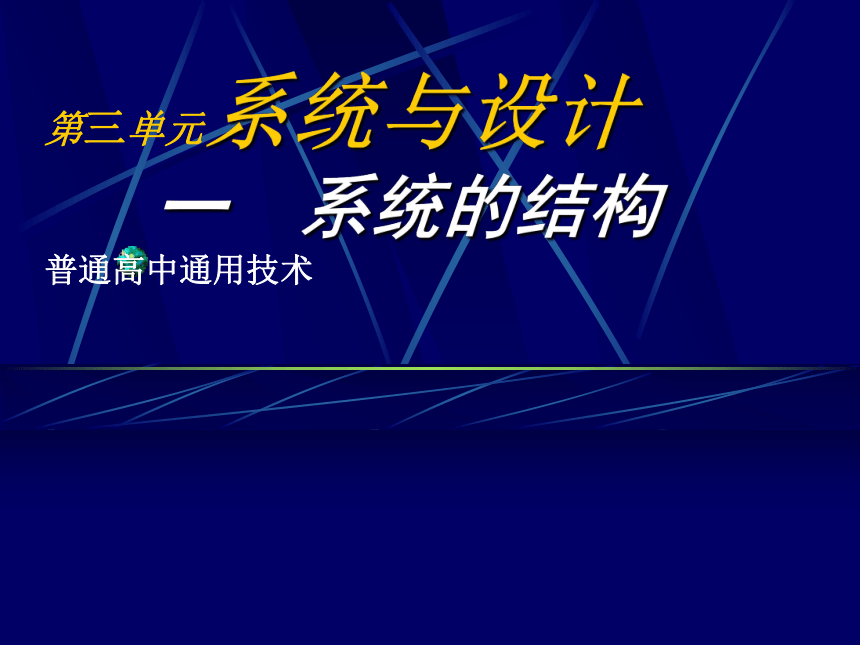 第三单元系统与设计

一　系统的结构

普通高中通用技术